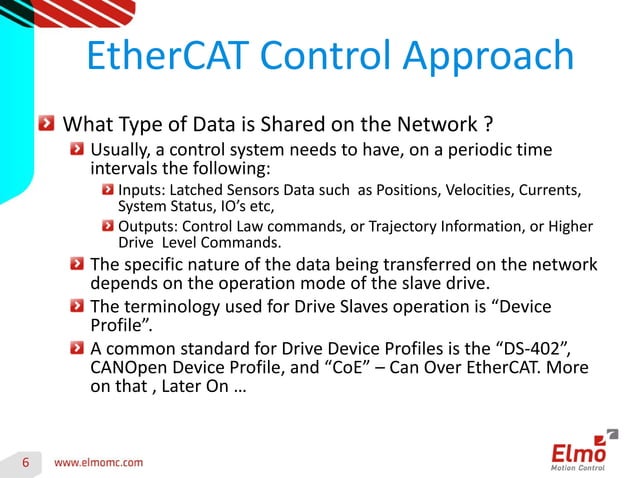 EtherCAT Control Approach

What Type of Data is Shared on the Network ?

Usually, a control system needs to have, on a periodic time intervals the following:

Inputs: Latched Sensors Data such as Positions, Velocities, Currents, System Status, IO's etc,

Outputs: Control Law commands, or Trajectory Information, or Higher Drive Level Commands.

The specific nature of the data being transferred on the network depends on the operation mode of the slave drive.

The terminology used for Drive Slaves operation is "Device Profile".

A common standard for Drive Device Profiles is the "DS-402", CANOpen Device Profile, and "CoE" – Can Over EtherCAT. More on that , Later On …

6 www.elmomc.com

Elmo Motion Control